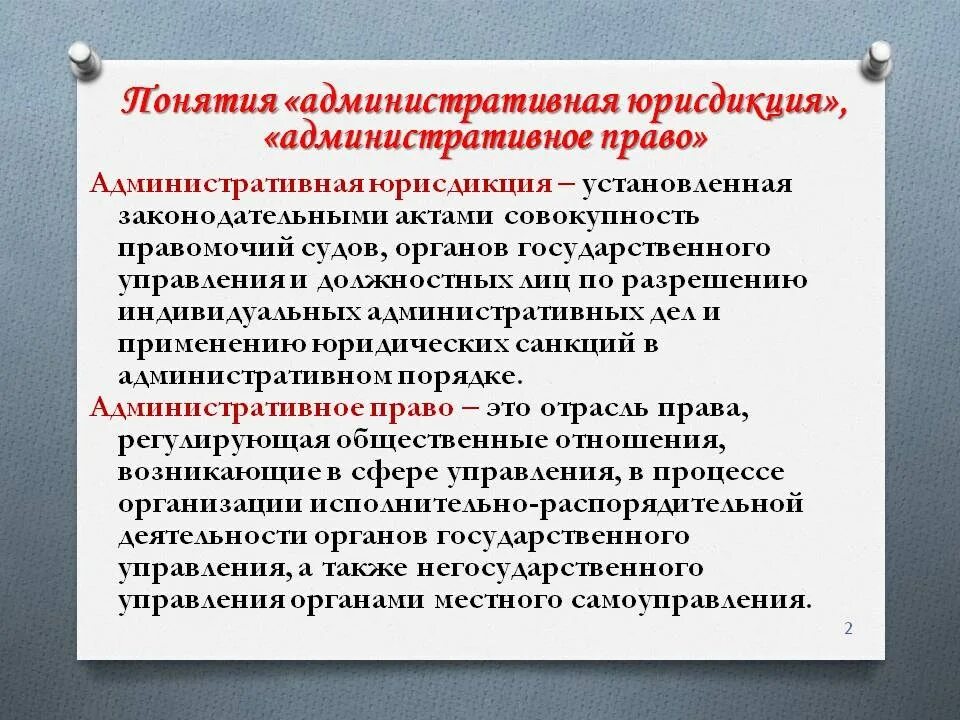 Понятия «административная юрисдикция», «административное право»

Административная юрисдикция – установленная законодательными актами совокупность правомочий судов, органов государственного управления и должностных лиц по разрешению индивидуальных административных дел и применению юридических санкций в административном порядке.

Административное право – это отрасль права, регулирующая общественные отношения, возникающие в сфере управления, в процессе организации исполнительно-распорядительной деятельности органов государственного управления, а также негосударственного управления органами местного самоуправления.

2